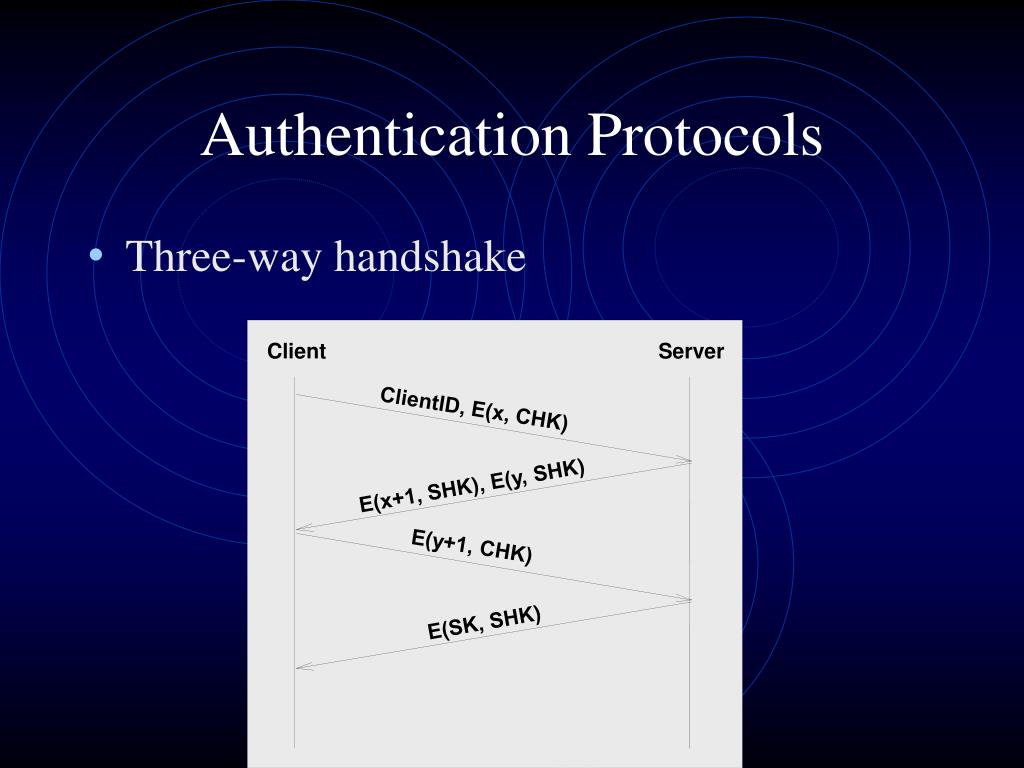 Authentication Protocols

• Three-way handshake

Client

Server

ClientID, E(x, CHK)

E(x+1, SHK), E(y, SHK)

E(y+1, CHK)

E(SK, SHK)